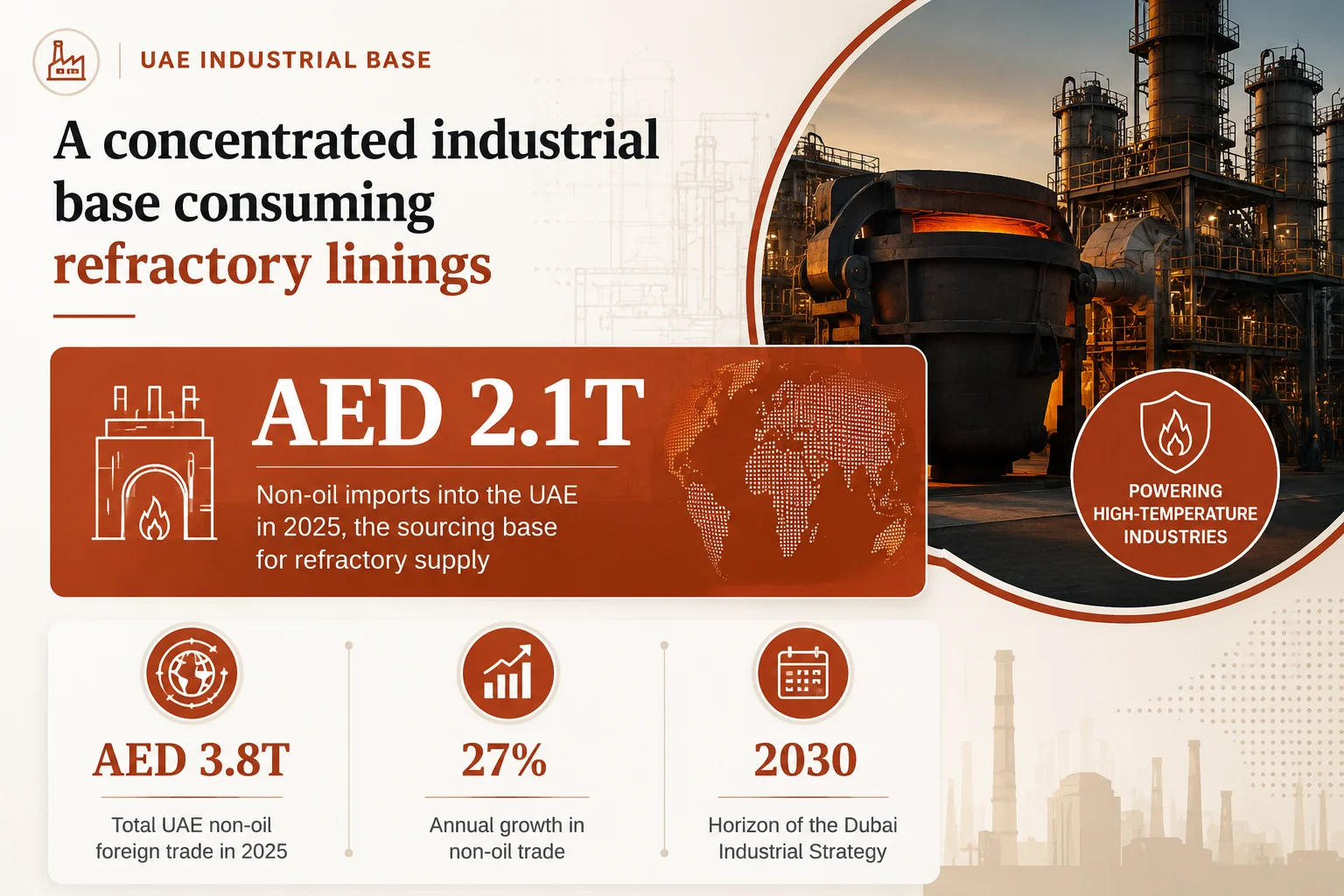 UAE INDUSTRIAL BASE

A concentrated industrial base consuming refractory linings

AED 2.1T

Non-oil imports into the UAE in 2025, the sourcing base for refractory supply

POWERING HIGH-TEMPERATURE INDUSTRIES

AED 3.8T

Total UAE non-oil foreign trade in 2025

27%

Annual growth in non-oil trade

2030

Horizon of the Dubai Industrial Strategy